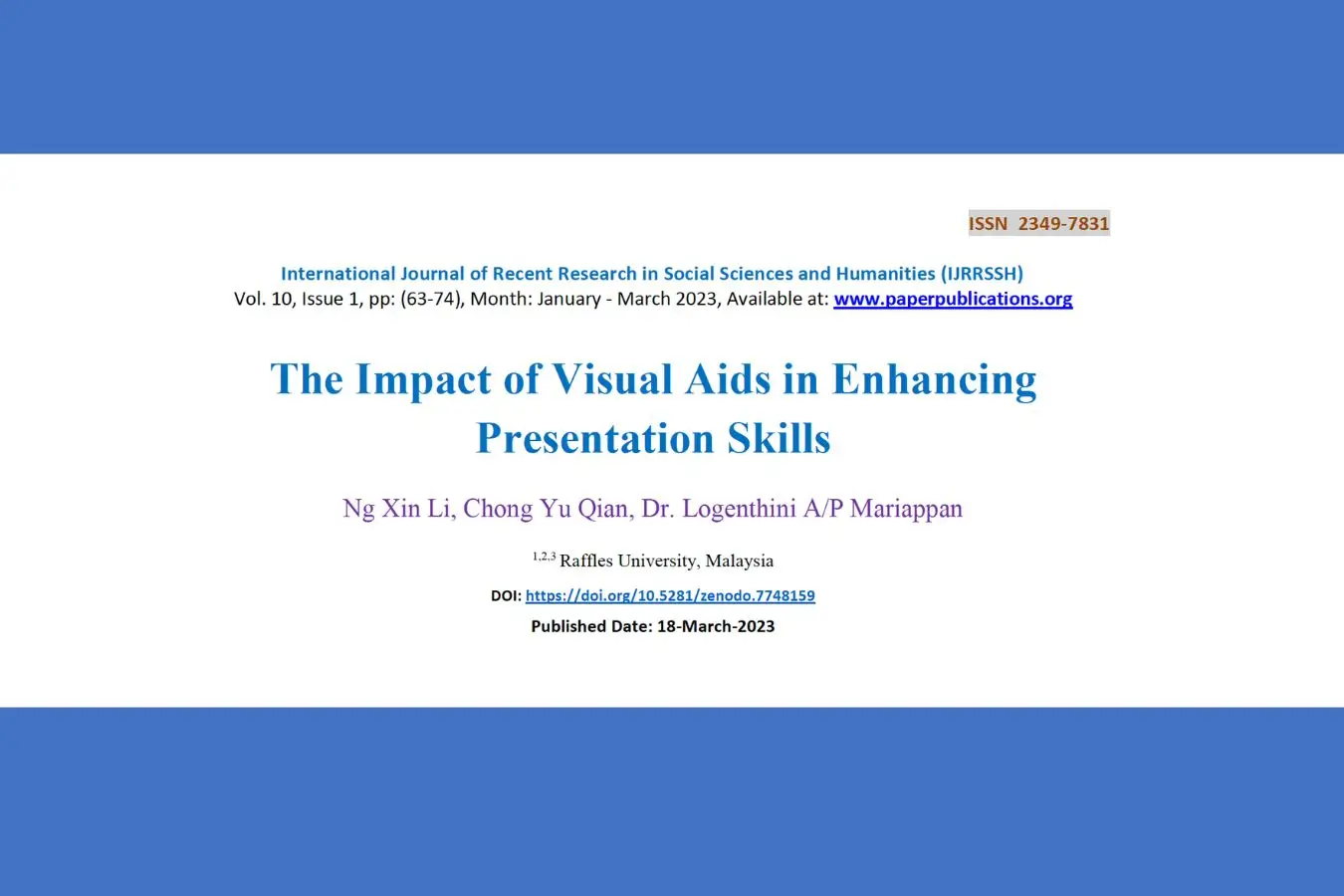 ISSN 2349-7831

International Journal of Recent Research in Social Sciences and Humanities (IJRRSSH)
Vol. 10, Issue 1, pp: (63-74), Month: January - March 2023, Available at: www.paperpublications.org

The Impact of Visual Aids in Enhancing Presentation Skills

Ng Xin Li, Chong Yu Qian, Dr. Logenthini A/P Mariappan

$^{1,2,3}$ Raffles University, Malaysia

DOI: https://doi.org/10.5281/zenodo.7748159

Published Date: 18-March-2023